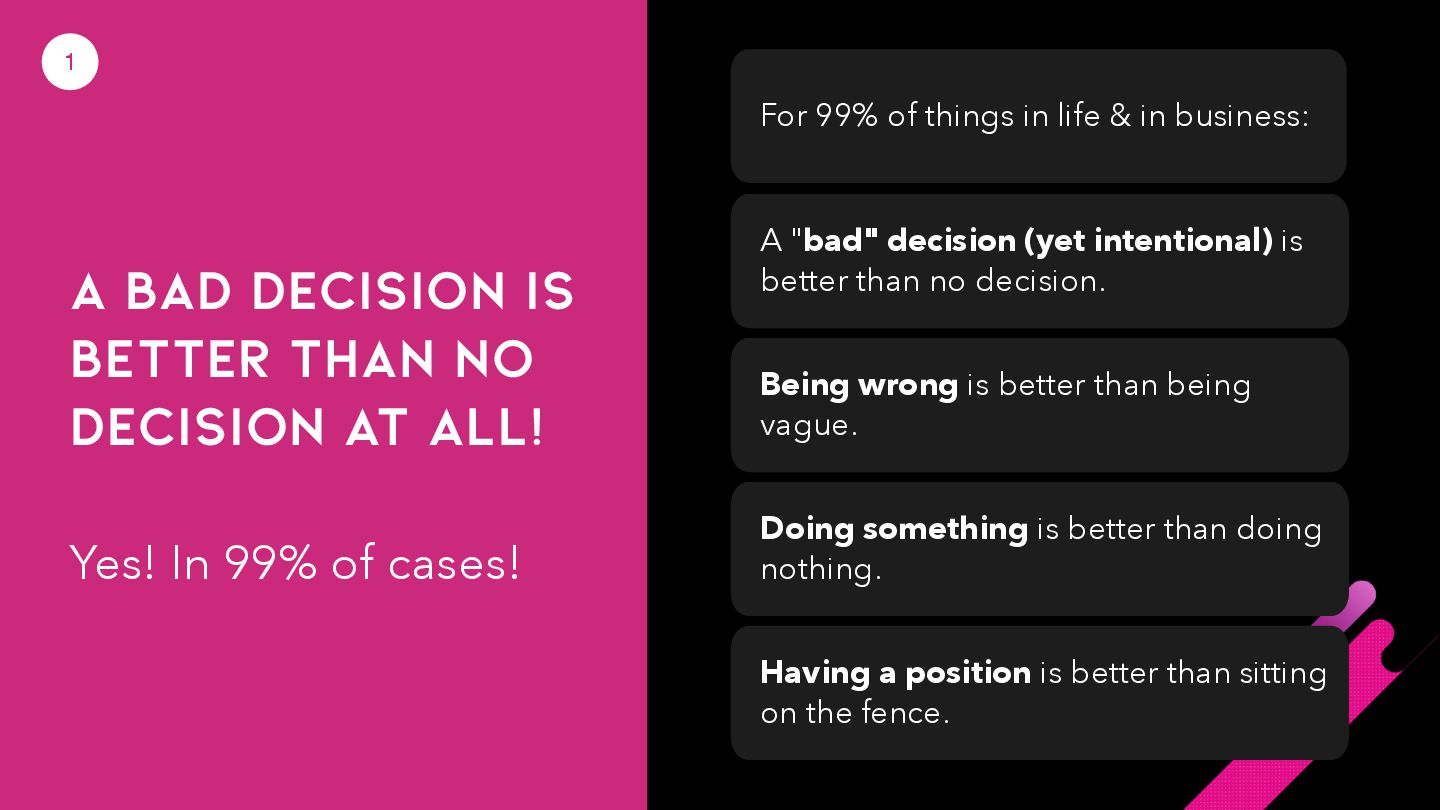 1

A BAD DECISION IS BETTER THAN NO DECISION AT ALL!

Yes! In 99% of cases!

For 99% of things in life & in business:

A "bad" decision (yet intentional) is better than no decision.

Being wrong is better than being vague.

Doing something is better than doing nothing.

Having a position is better than sitting on the fence.